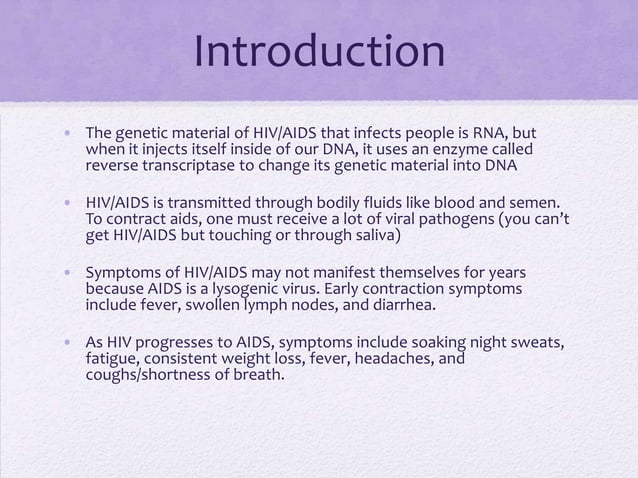 Introduction

• The genetic material of HIV/AIDS that infects people is RNA, but when it injects itself inside of our DNA, it uses an enzyme called reverse transcriptase to change its genetic material into DNA

• HIV/AIDS is transmitted through bodily fluids like blood and semen. To contract aids, one must receive a lot of viral pathogens (you can't get HIV/AIDS but touching or through saliva)

• Symptoms of HIV/AIDS may not manifest themselves for years because AIDS is a lysogenic virus. Early contraction symptoms include fever, swollen lymph nodes, and diarrhea.

• As HIV progresses to AIDS, symptoms include soaking night sweats, fatigue, consistent weight loss, fever, headaches, and coughs/shortness of breath.